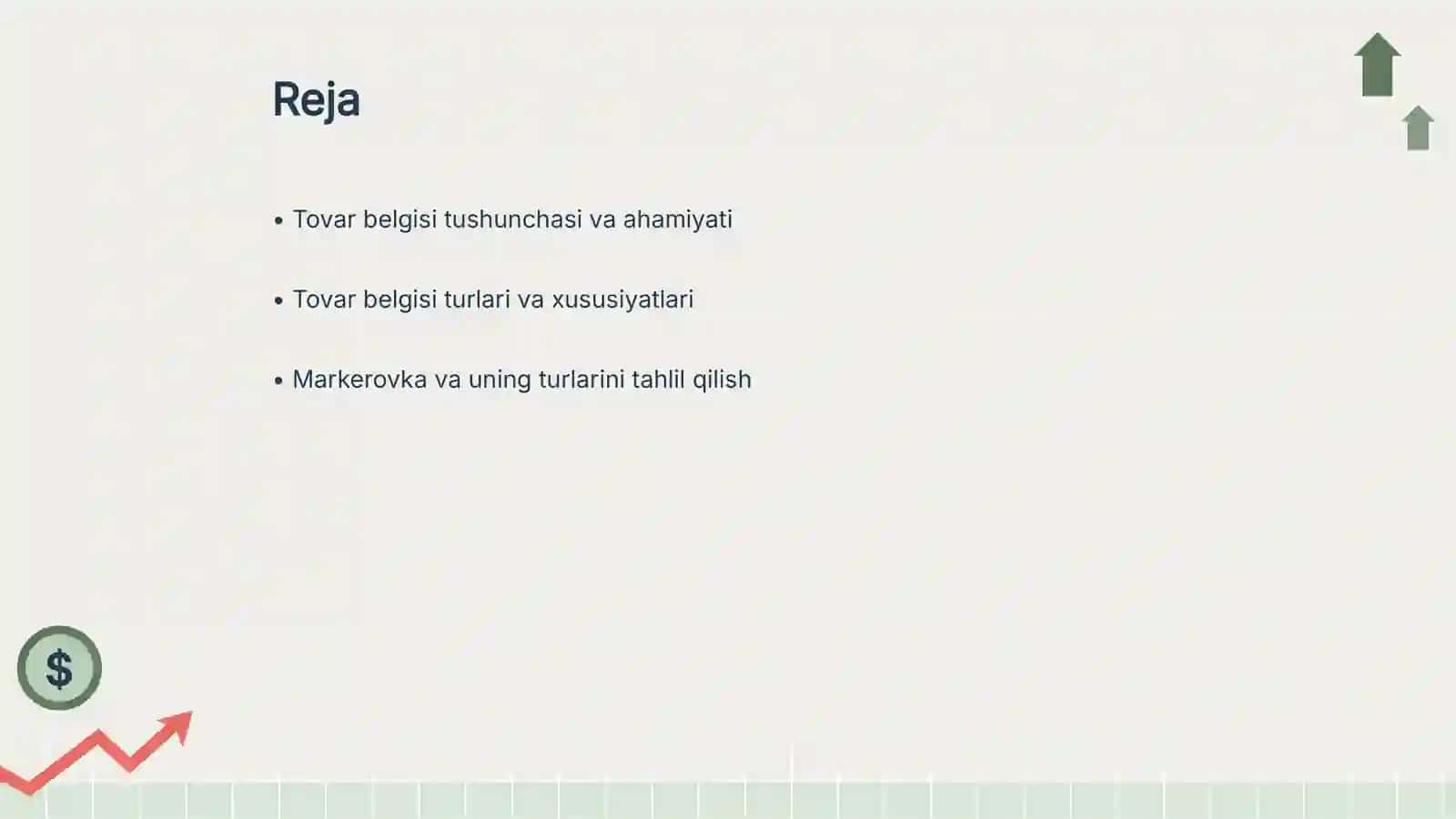 Reja

• Tovar belgisi tushunchasi va ahamiyati

• Tovar belgisi turlari va xususiyatlari

• Markerovka va uning turlarini tahlil qilish

$